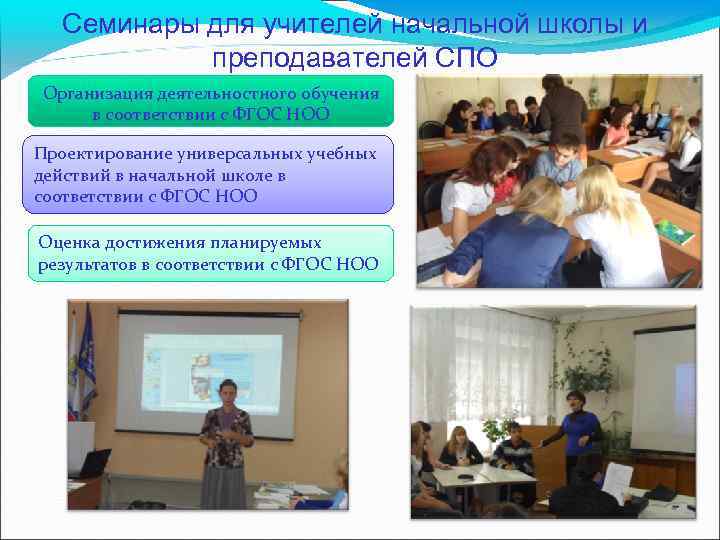 Семинары для учителей начальной школы и преподавателей СПО

Организация деятельностного обучения в соответствии с ФГОС НОО

Проектирование универсальных учебных действий в начальной школе в соответствии с ФГОС НОО

Оценка достижения планируемых результатов в соответствии с ФГОС НОО